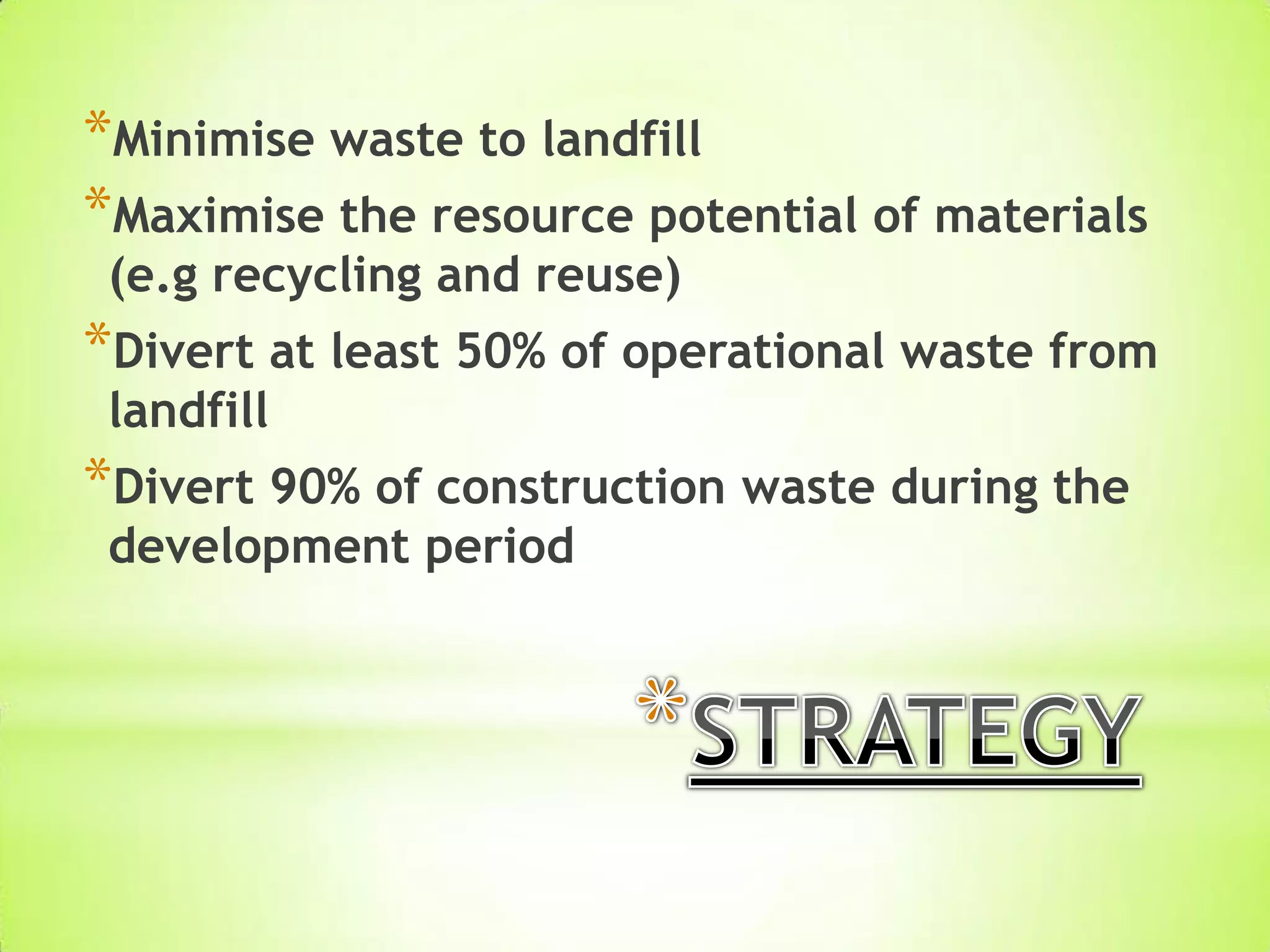 *Minimise waste to landfill
*Maximise the resource potential of materials (e.g recycling and reuse)
*Divert at least 50% of operational waste from landfill
*Divert 90% of construction waste during the development period

*STRATEGY